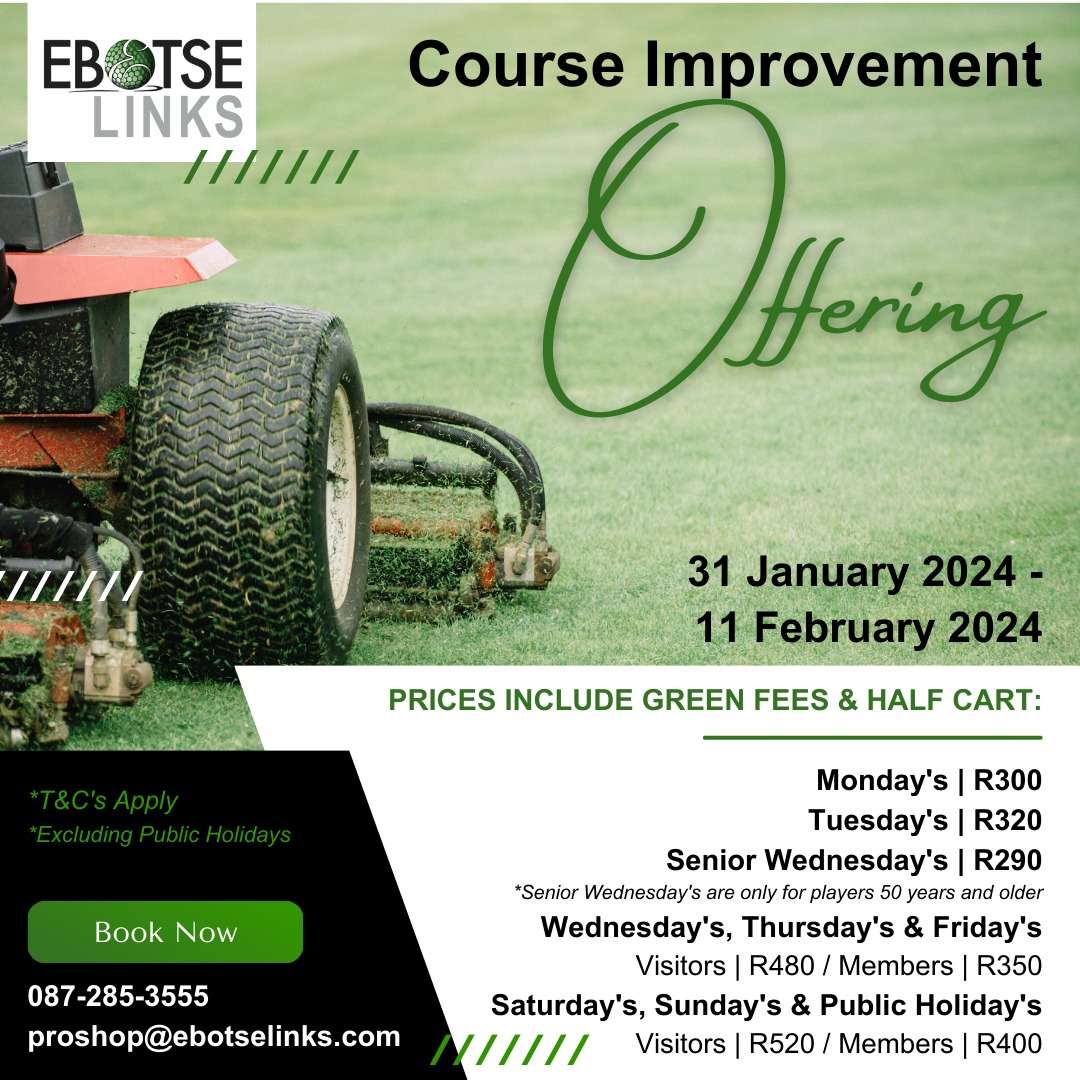 EBOTSE LINKS

Course Improvement

Offering

31 January 2024 - 11 February 2024

PRICES INCLUDE GREEN FEES & HALF CART:

Monday's | R300
Tuesday's | R320
Senior Wednesday's | R290
*Senior Wednesday's are only for players 50 years and older
Wednesday's, Thursday's & Friday's
Visitors | R480 / Members | R350
Saturday's, Sunday's & Public Holiday's
Visitors | R520 / Members | R400

*T&C's Apply
*Excluding Public Holidays

Book Now

087-285-3555
proshop@ebotselinks.com